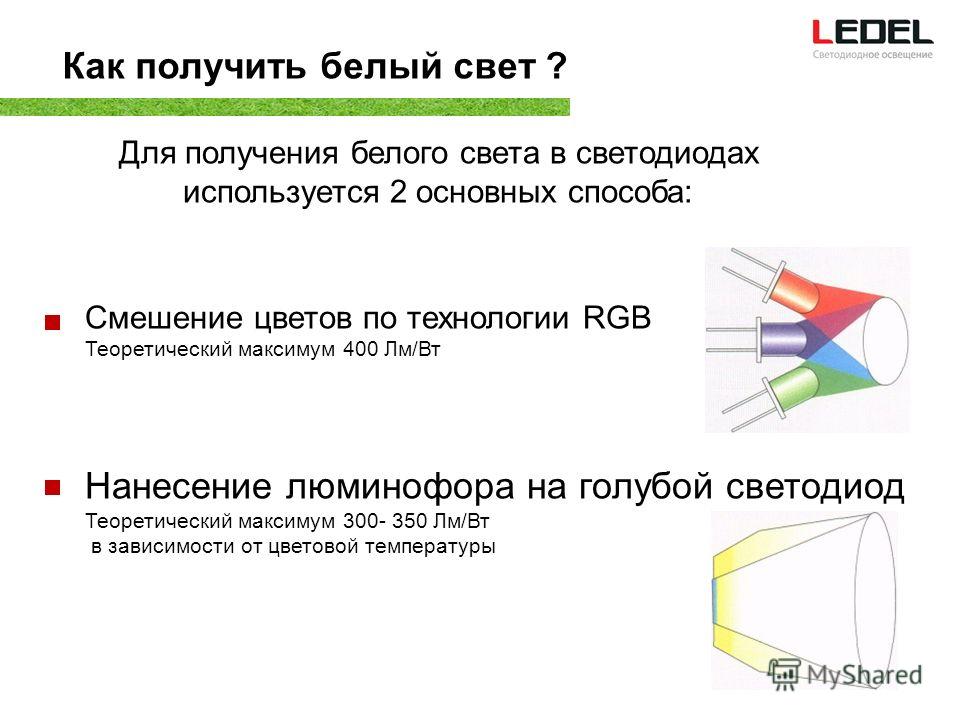 LEDEL
Светодиодное освещение

Как получить белый свет ?

Для получения белого света в светодиодах используется 2 основных способа:

Смешение цветов по технологии RGB
Теоретический максимум 400 Лм/Вт

Нанесение люминофора на голубой светодиод
Теоретический максимум 300- 350 Лм/Вт
в зависимости от цветовой температуры

MyShared